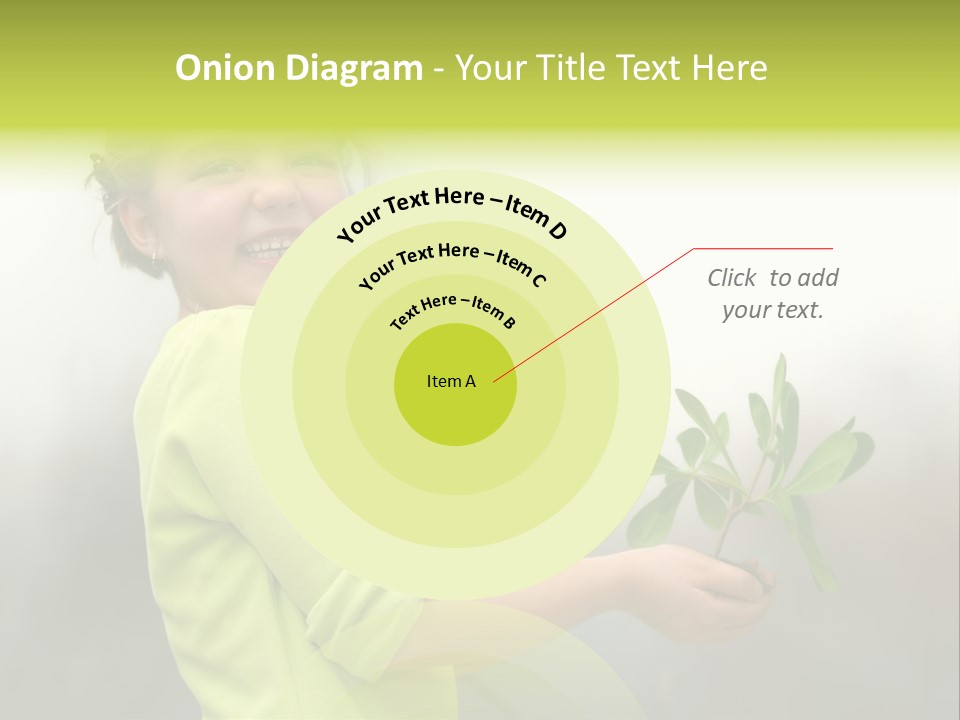 Onion Diagram - Your Title Text Here

Your Text Here – Item D

Your Text Here – Item C

Text Here – Item B

Item A

Click to add your text.